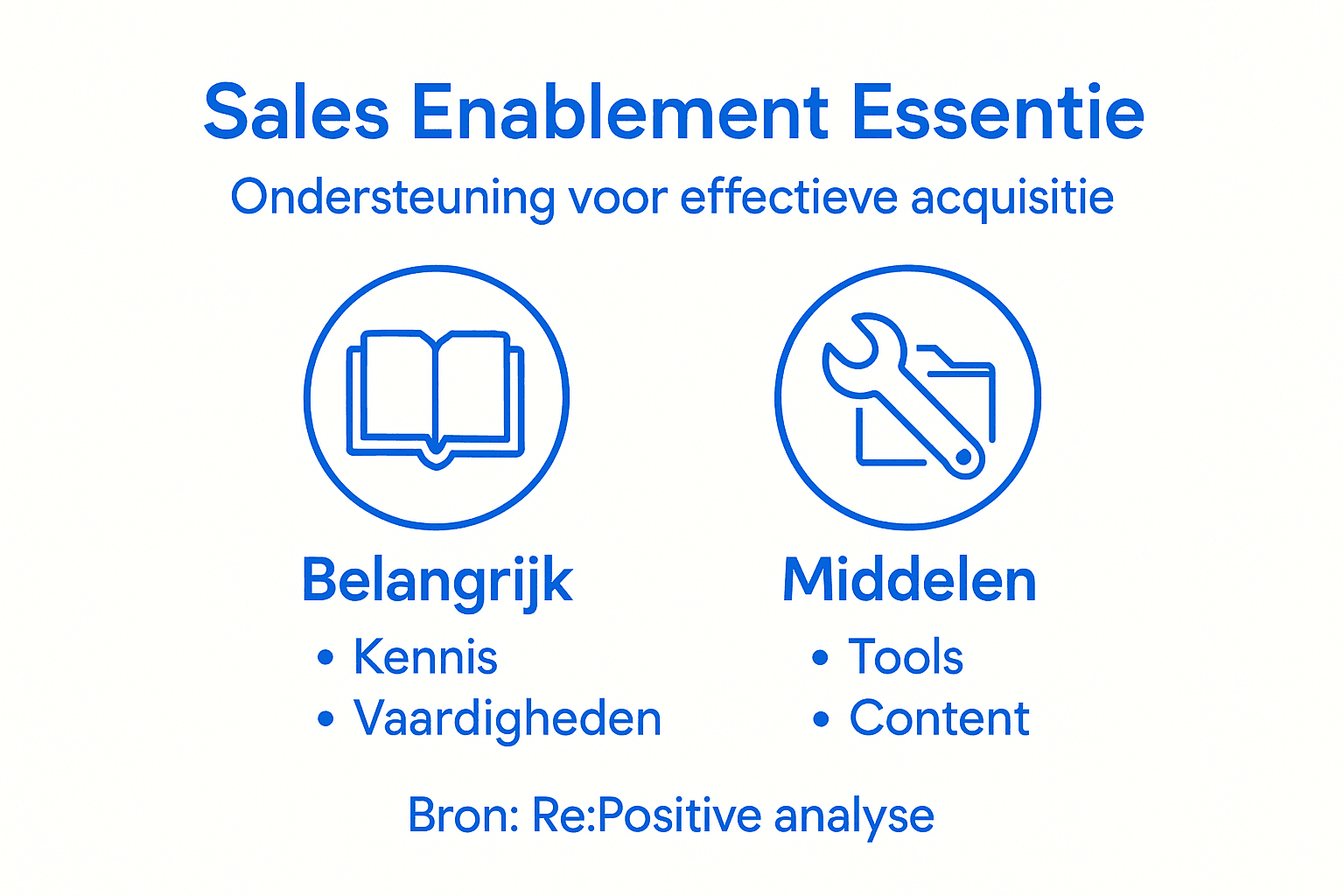 Sales Enablement Essentie

Ondersteuning voor effectieve acquisitie

Belangrijk

• Kennis
• Vaardigheden

Middelen

• Tools
• Content

Bron: Re:Positive analyse